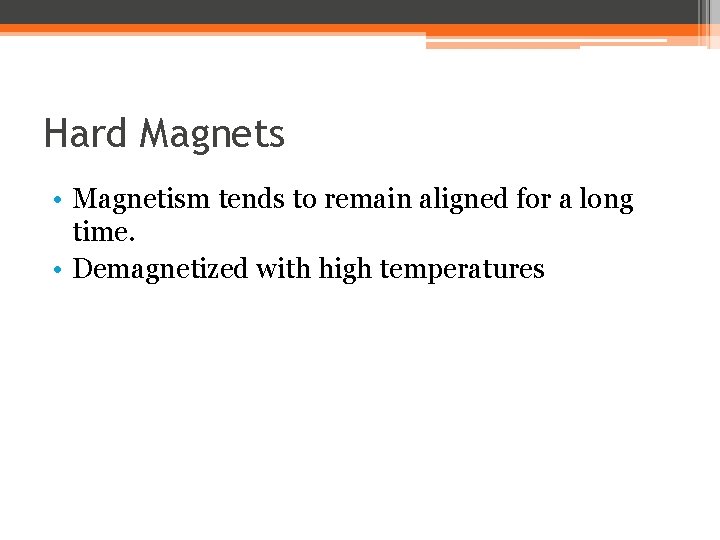 Hard Magnets

• Magnetism tends to remain aligned for a long time.
• Demagnetized with high temperatures